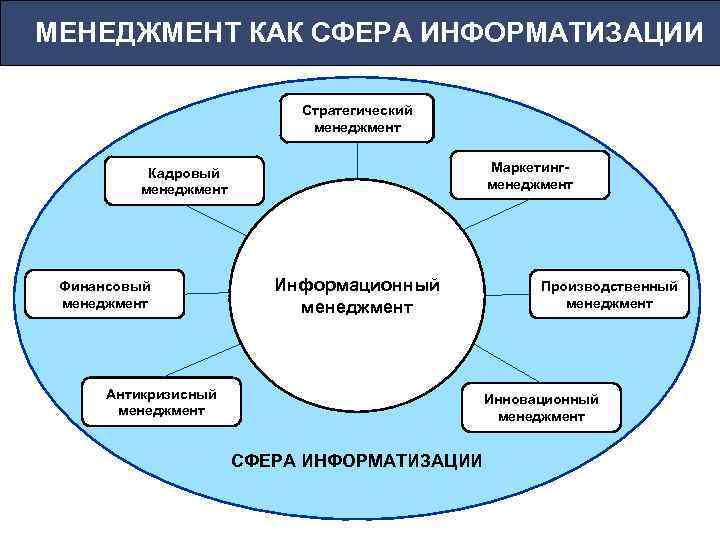 МЕНЕДЖМЕНТ КАК СФЕРА ИНФОРМАТИЗАЦИИ

Стратегический менеджмент

Кадровый менеджмент

Маркетинг-менеджмент

Финансовый менеджмент

Информационный менеджмент

Производственный менеджмент

Антикризисный менеджмент

Инновационный менеджмент

СФЕРА ИНФОРМАТИЗАЦИИ